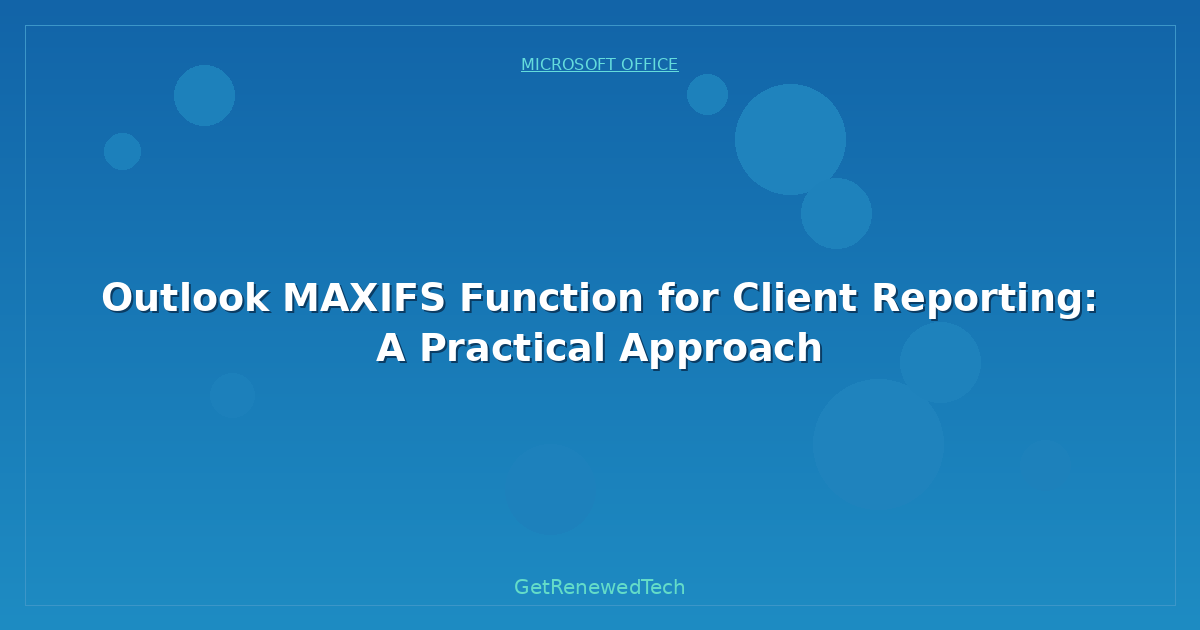 MICROSOFT OFFICE

Outlook MAXIFS Function for Client Reporting: A Practical Approach

GetRenewedTech